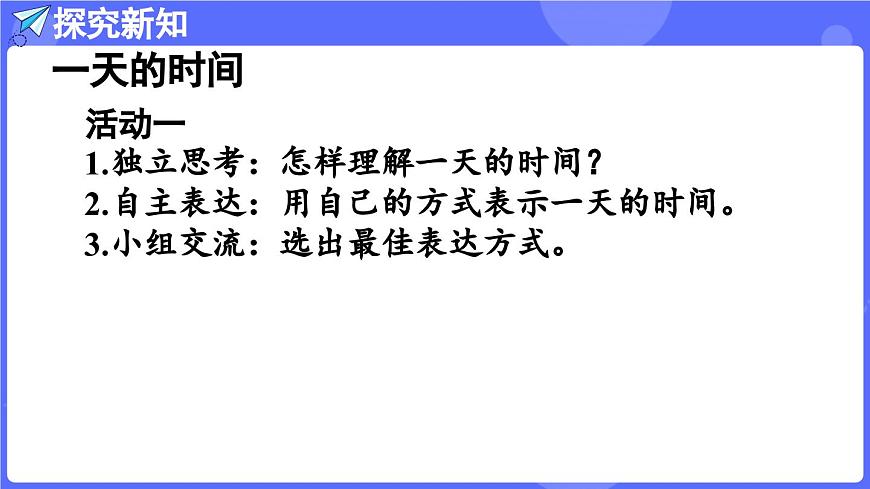 探究新知

一天的时间

活动一
1.独立思考：怎样理解一天的时间？
2.自主表达：用自己的方式表示一天的时间。
3.小组交流：选出最佳表达方式。